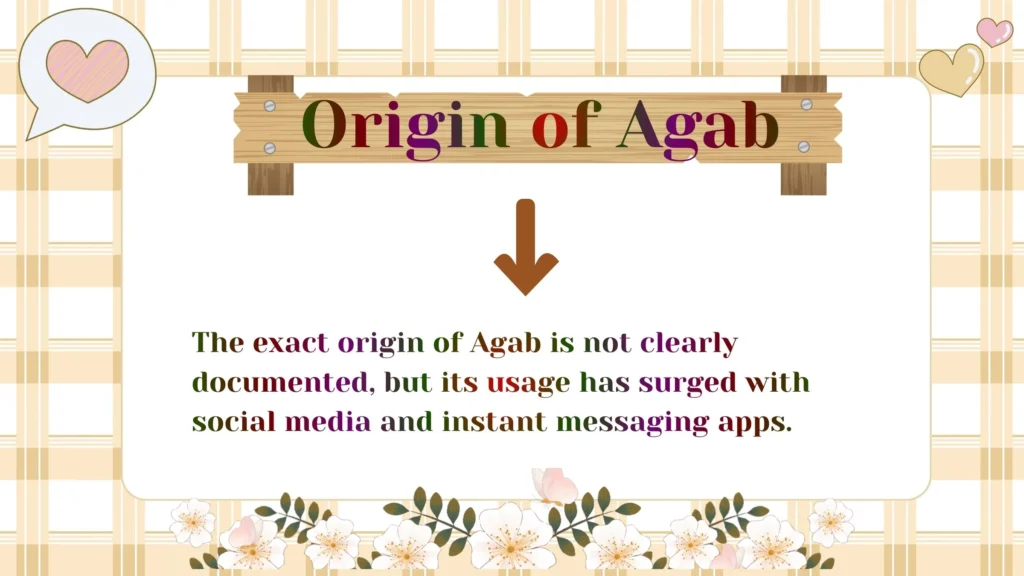 Origin of Agab

The exact origin of Agab is not clearly documented, but its usage has surged with social media and instant messaging apps.